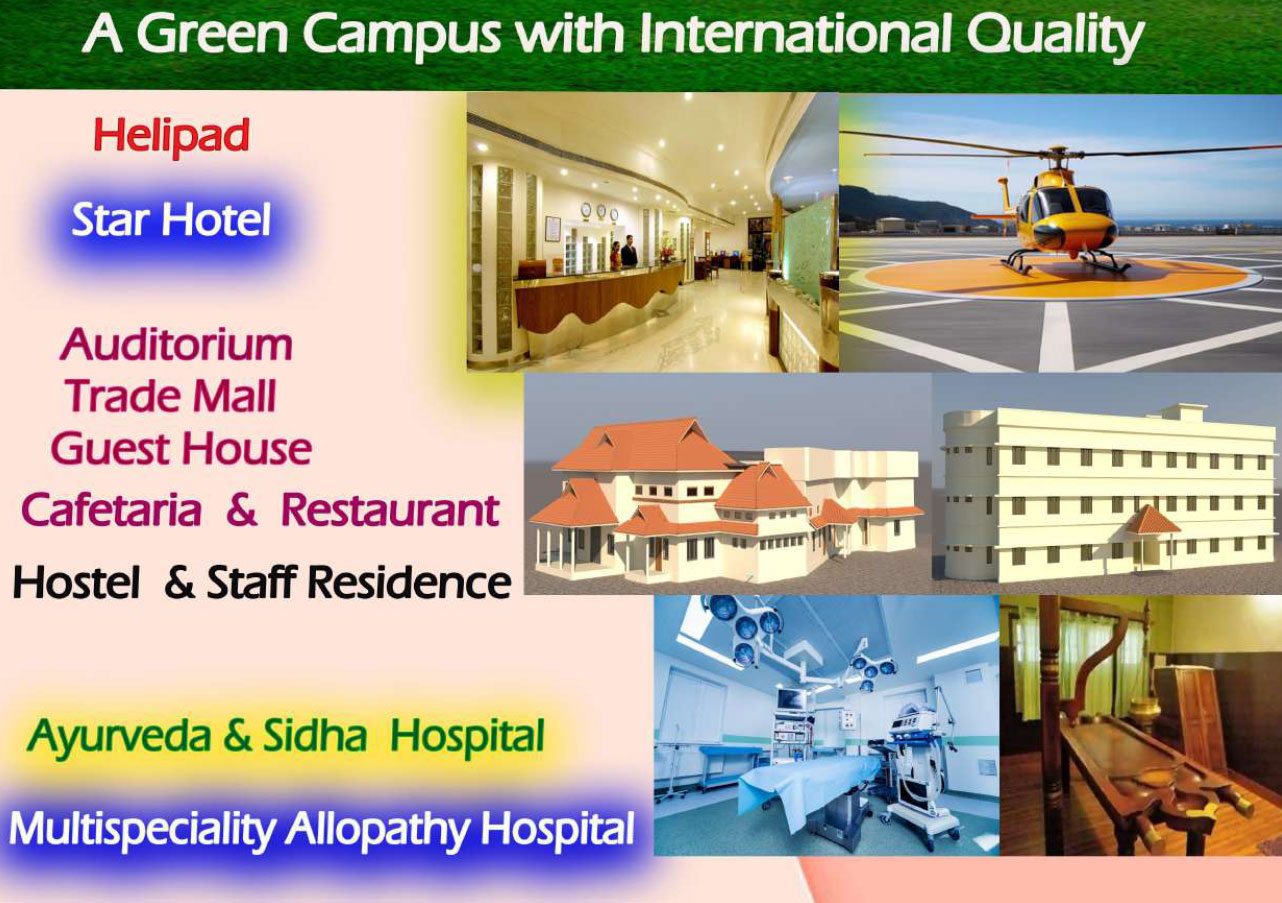 A Green Campus with International Quality

Helipad

Star Hotel

Auditorium
Trade Mall
Guest House
Cafetaria & Restaurant
Hostel & Staff Residence

Ayurveda & Sidha Hospital

Multispeciality Allopathy Hospital